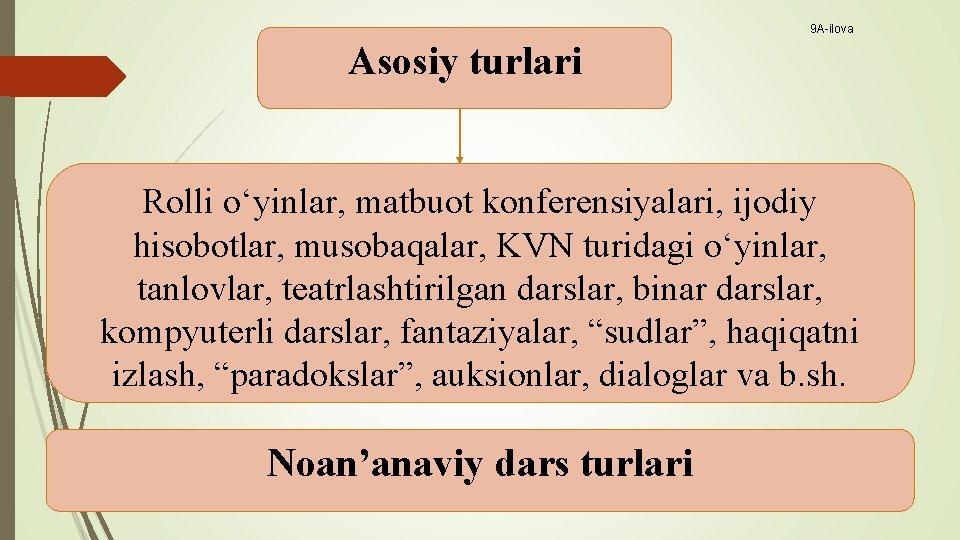 9A-ilova

Asosiy turlari

Rolli o‘yinlar, matbuot konferensiyalari, ijodiy hisobotlar, musobaqalar, KVN turidagi o‘yinlar, tanlovlar, teatrlashtirilgan darslar, binar darslar, kompyuterli darslar, fantaziyalar, “sudlar”, haqiqatni izlash, “paradokslar”, auksionlar, dialoglar va b.sh.

Noan’anaviy dars turlari